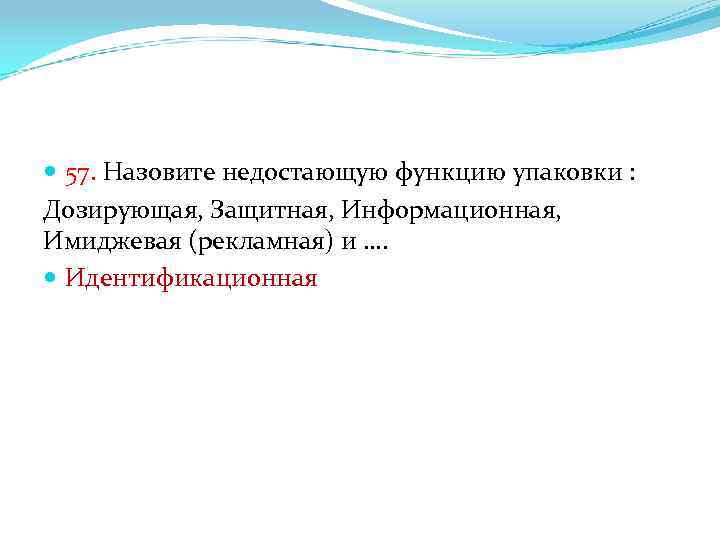 57. Назовите недостающую функцию упаковки :
Дозирующая, Защитная, Информационная, Имиджевая (рекламная) и ….

Идентификационная